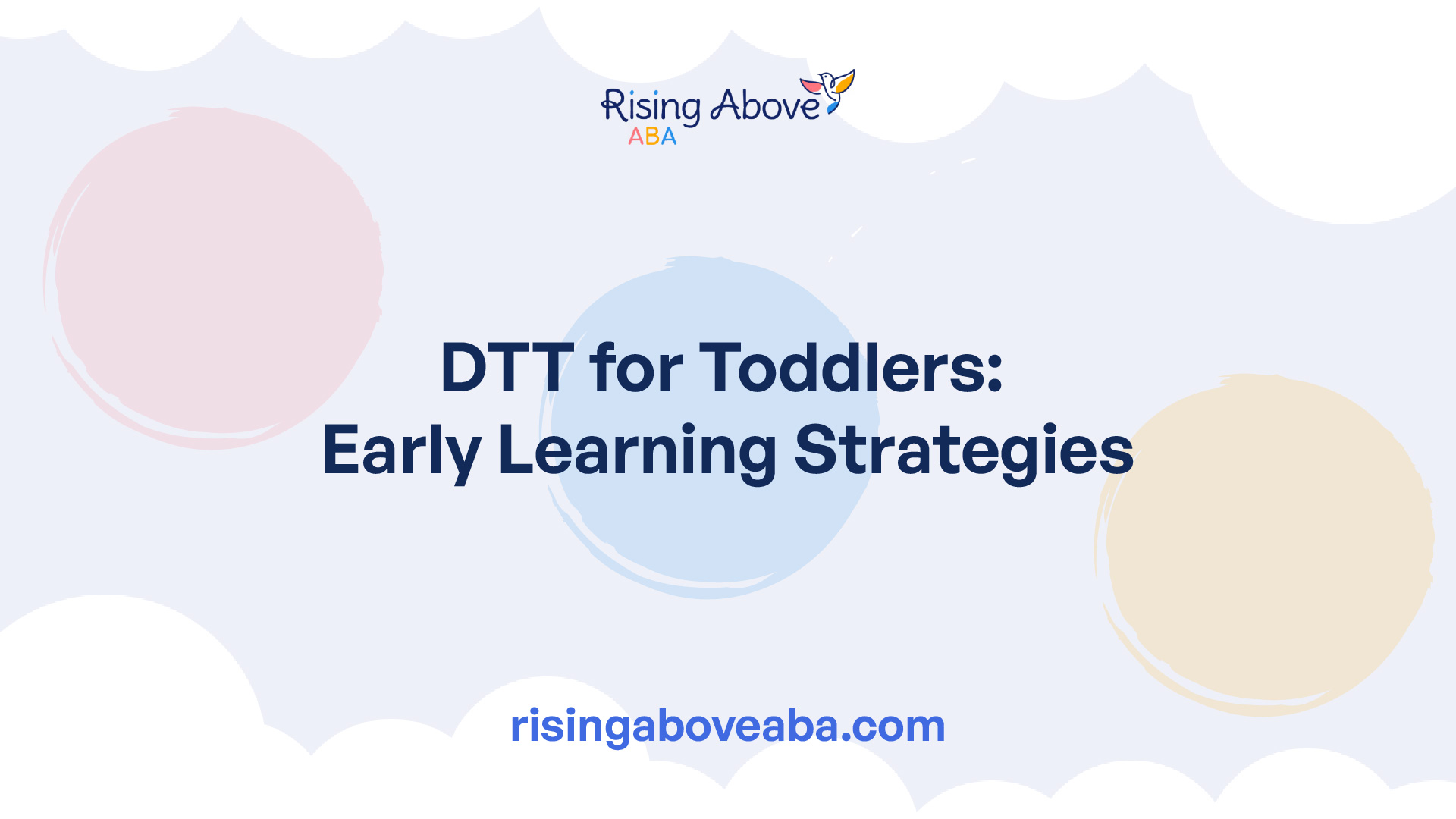 Rising Above
ABA

DTT for Toddlers:
Early Learning Strategies

risingaboveaba.com